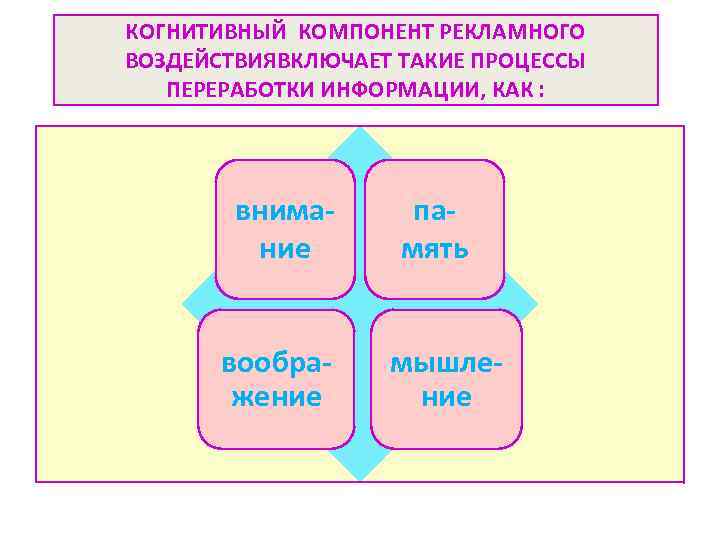 КОГНИТИВНЫЙ КОМПОНЕНТ РЕКЛАМНОГО ВОЗДЕЙСТВИЯВКЛЮЧАЕТ ТАКИЕ ПРОЦЕССЫ ПЕРЕРАБОТКИ ИНФОРМАЦИИ, КАК :

внимание

память

воображение

мышление